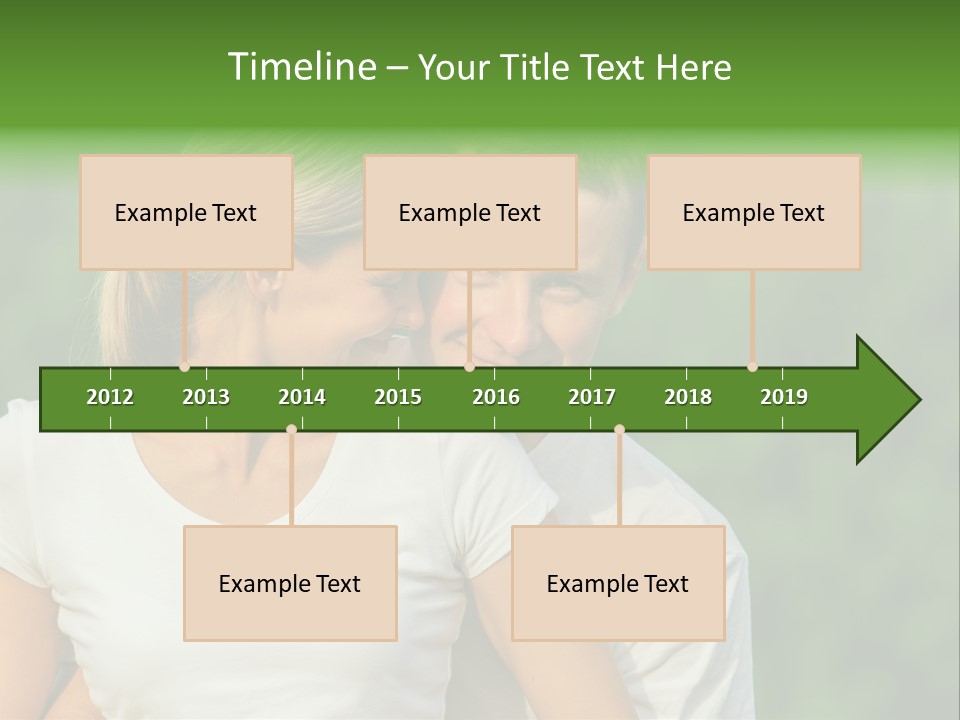 Timeline – Your Title Text Here

Example Text

Example Text

Example Text

2012 2013 2014 2015 2016 2017 2018 2019

Example Text

Example Text